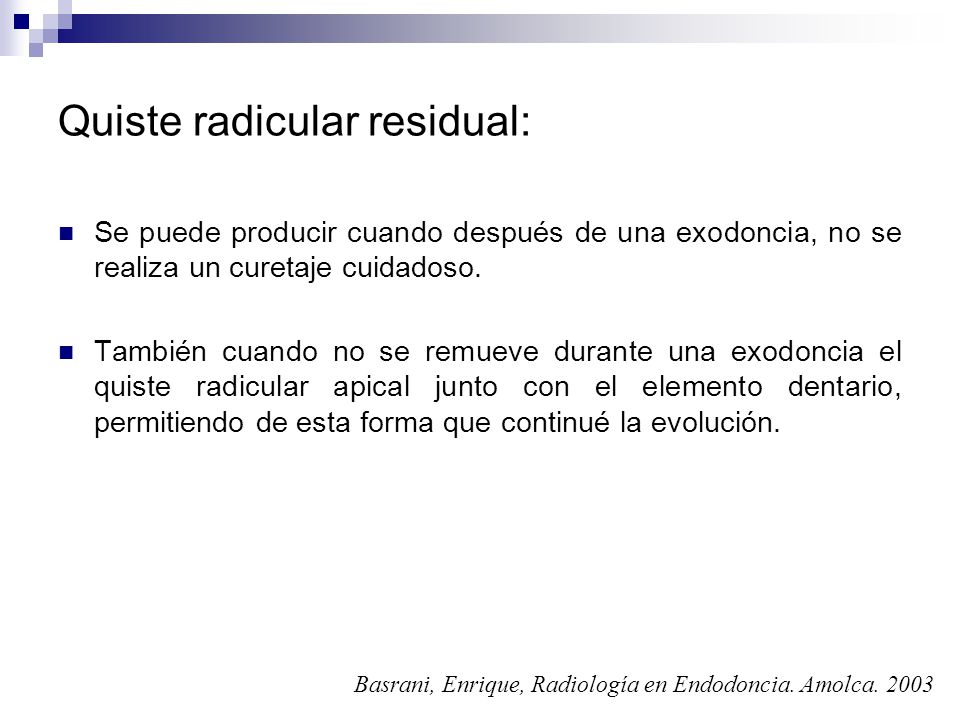 Quiste radicular residual:

Se puede producir cuando después de una exodoncia, no se realiza un curetaje cuidadoso.

También cuando no se remueve durante una exodoncia el quiste radicular apical junto con el elemento dentario, permitiendo de esta forma que continué la evolución.

Basrani, Enrique, Radiología en Endodoncia. Amolca. 2003